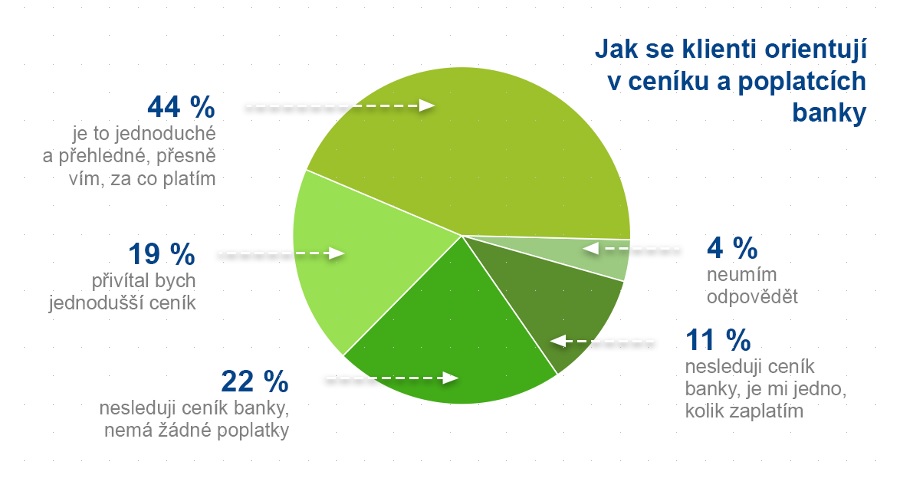 Jak se klienti orientují v ceníku a poplatcích banky

44 %
je to jednoduché a přehledné, přesně vím, za co platím

19 %
přivítal bych jednodušší ceník

22 %
nesleduji ceník banky, nemá žádné poplatky

4 %
neumím odpovědět

11 %
nesleduji ceník banky, je mi jedno, kolik zaplatím